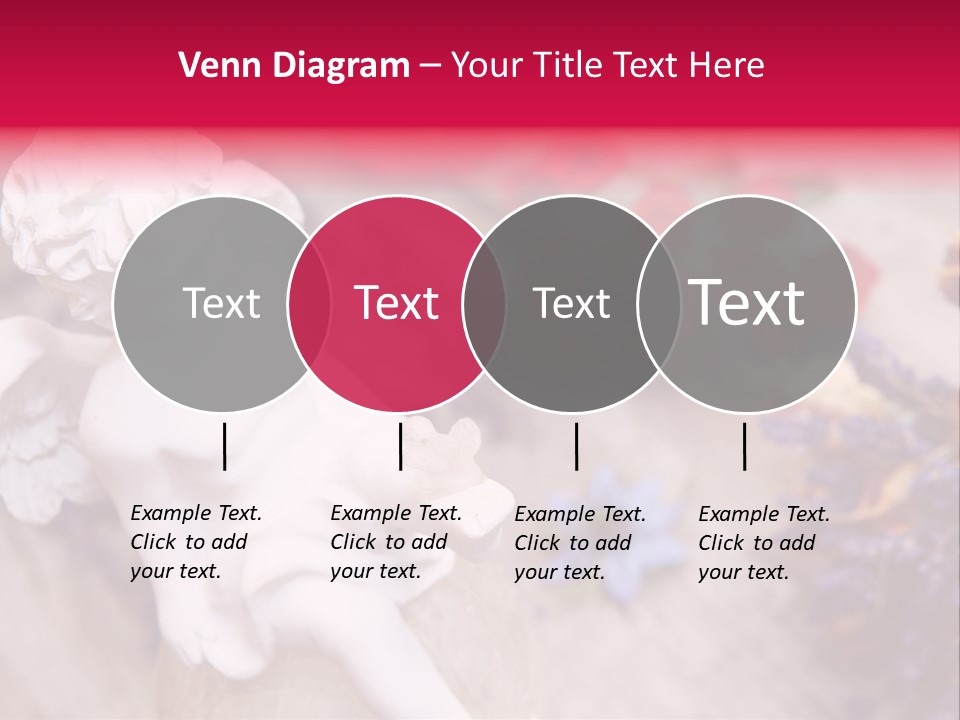 Venn Diagram – Your Title Text Here

Text

Text

Text

Text

Example Text. Click to add your text.

Example Text. Click to add your text.

Example Text. Click to add your text.

Example Text. Click to add your text.